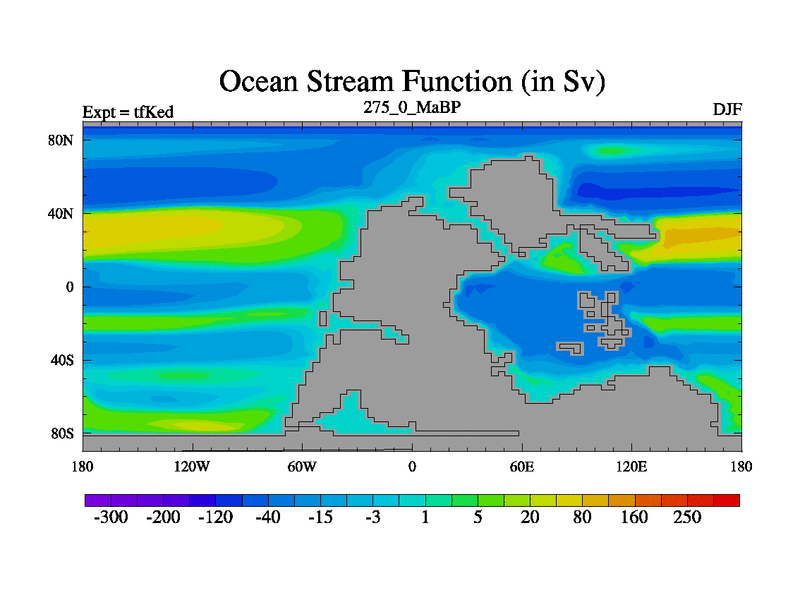 Ocean Stream Function (in Sv)

Expt = tfKed

275_0_MaBP

DJF

80N
40N
0
40S
80S

180 120W 60W 0 60E 120E 180

-300 -200 -120 -40 -15 -3 1 5 20 80 160 250